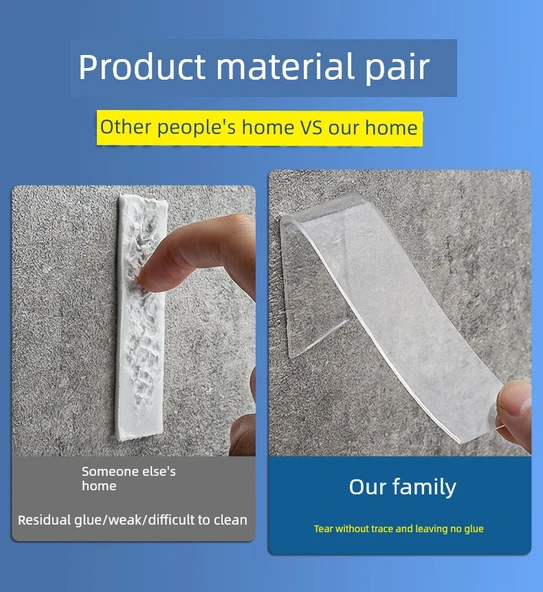 Product material pair

Other people's home VS our home

Someone else's home

Residual glue/weak/difficult to clean

Our family

Tear without trace and leaving no glue